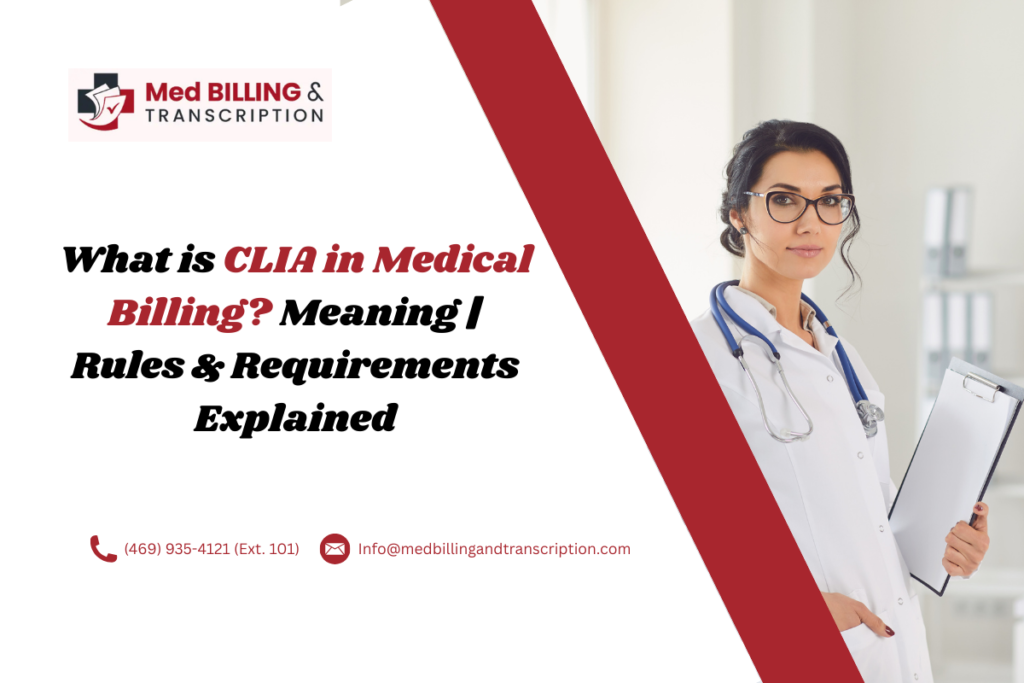 Med BILLING &
TRANSCRIPTION

What is CLIA in Medical Billing? Meaning | Rules & Requirements Explained

(469) 935-4121 (Ext. 101)

Info@medbillingandtranscription.com